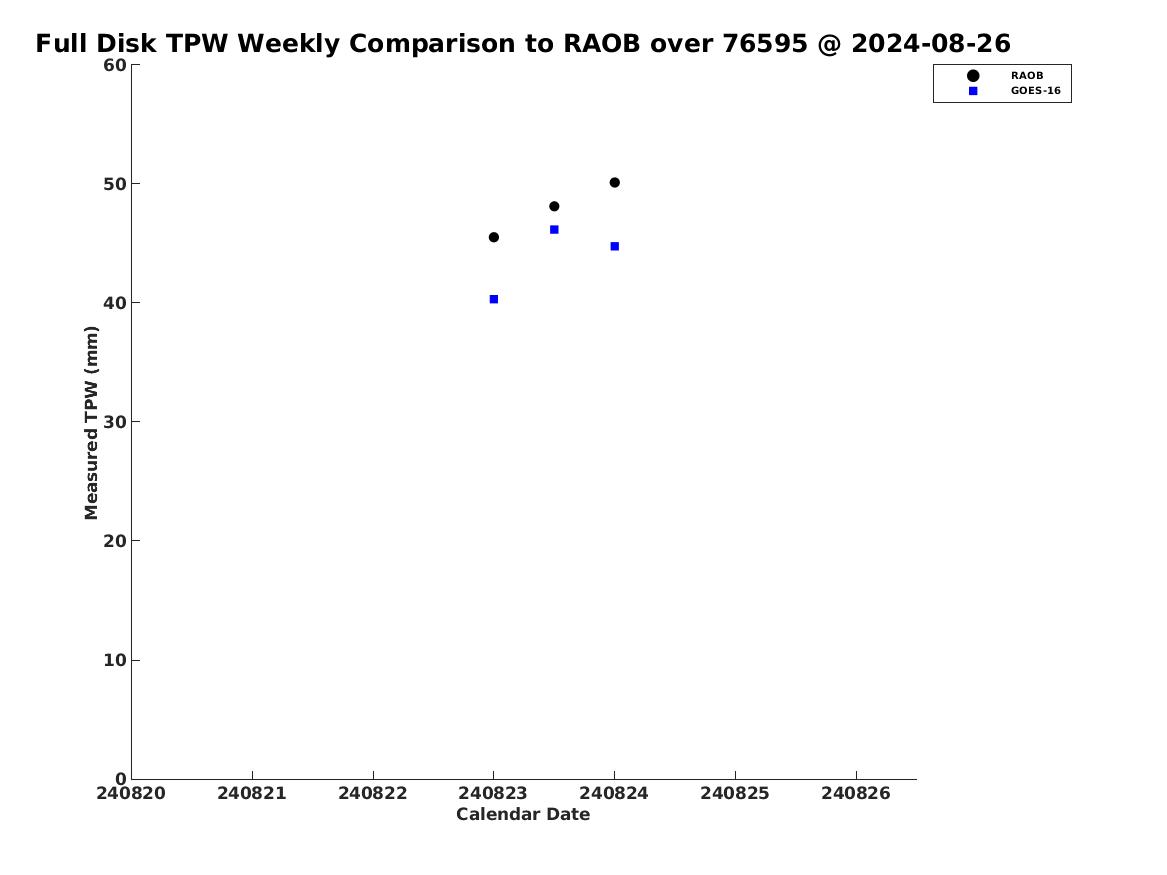 Full Disk TPW Weekly Comparison to RAOB over 76595 @ 2024-08-26

RAOB
GOES-16

Measured TPW (mm)

60
50
40
30
20
10
0

240820
240821
240822
240823
240824
240825
240826

Calendar Date